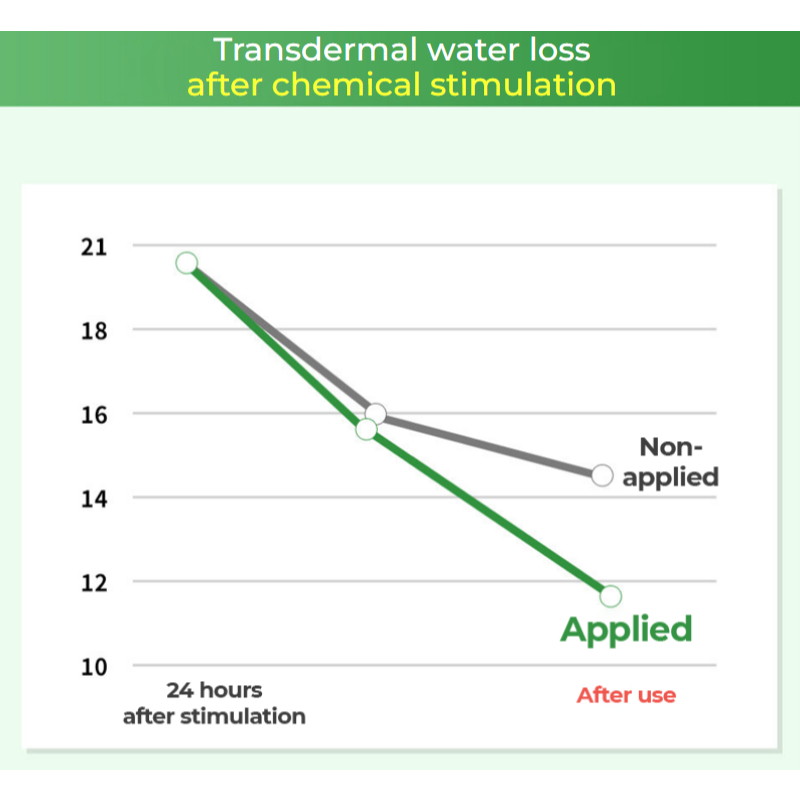 Transdermal water loss
after chemical stimulation

21
18
16
14
12
10

Non-applied

Applied

24 hours after stimulation

After use